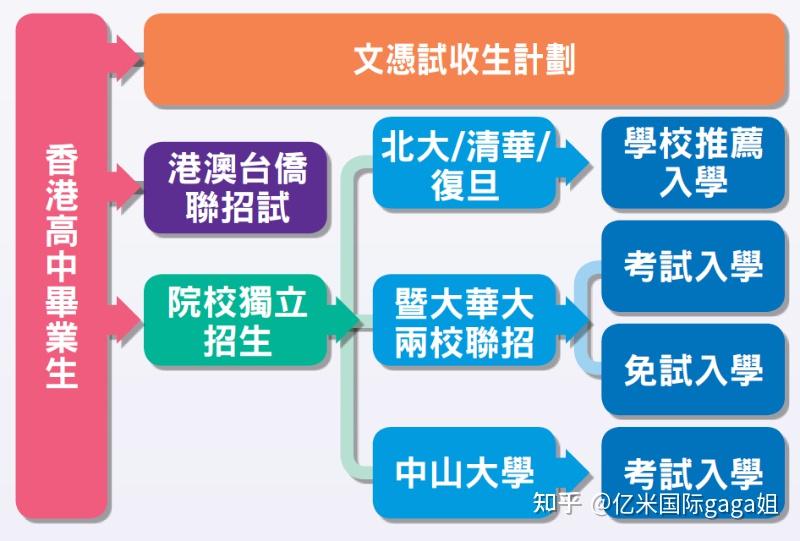 香港高中畢業生

文憑試收生計劃

港澳台僑聯招試

院校獨立招生

北大/清華/復旦

學校推薦入學

暨大華大兩校聯招

考試入學

免試入學

中山大學

考試入學

知乎 @亿米国际gaga姐